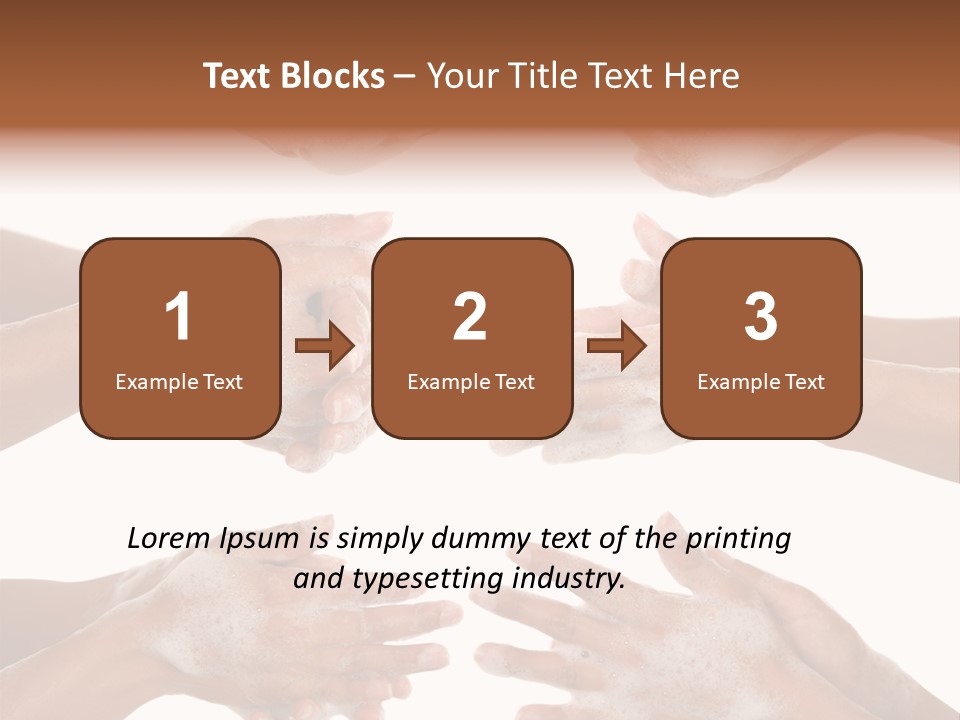 Text Blocks – Your Title Text Here

1
Example Text

2
Example Text

3
Example Text

Lorem Ipsum is simply dummy text of the printing and typesetting industry.